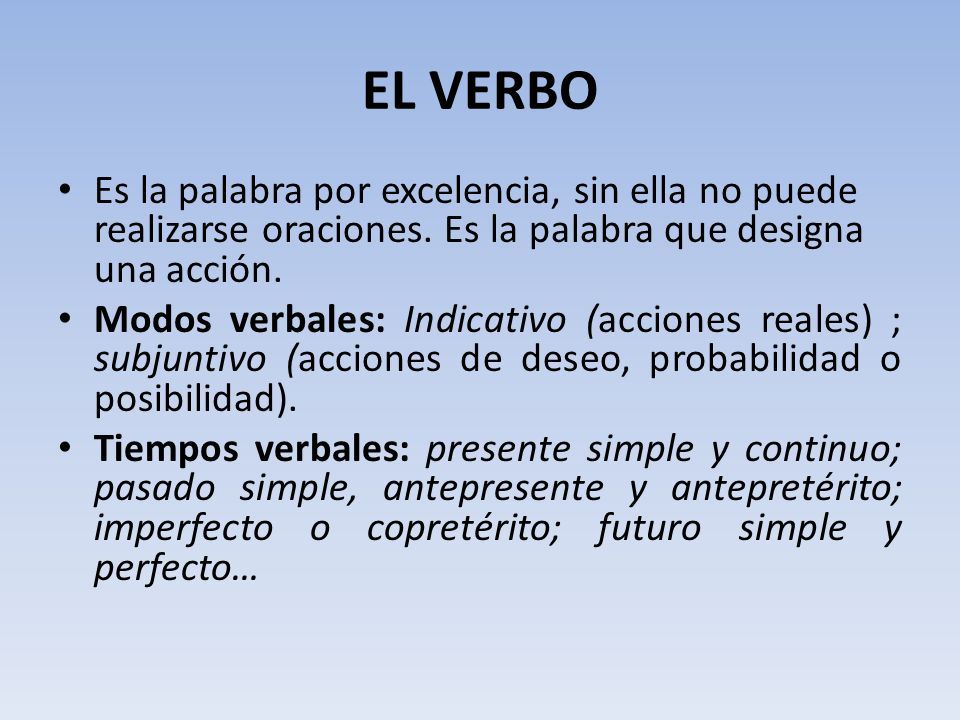 EL VERBO

• Es la palabra por excelencia, sin ella no puede realizarse oraciones. Es la palabra que designa una acción.

• Modos verbales: Indicativo (acciones reales) ; subjuntivo (acciones de deseo, probabilidad o posibilidad).

• Tiempos verbales: presente simple y continuo; pasado simple, antepresente y antepretérito; imperfecto o copretérito; futuro simple y perfecto…